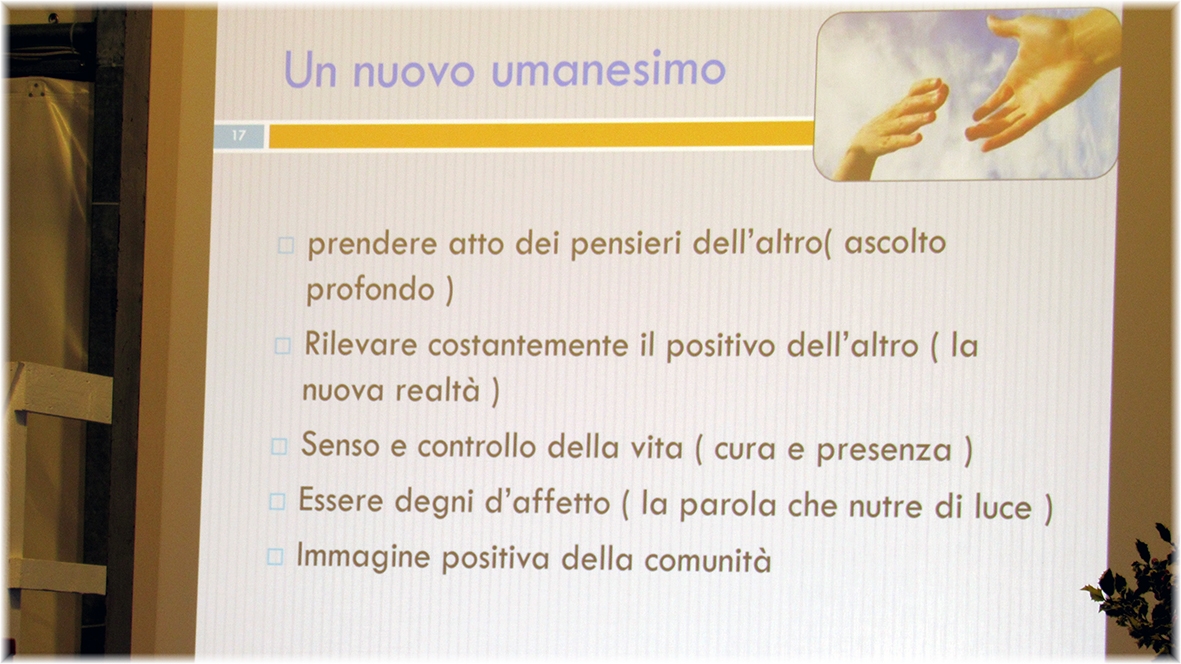 Un nuovo umanesimo

17

□ prendere atto dei pensieri dell'altro( ascolto profondo )

□ Rilevare costantemente il positivo dell'altro ( la nuova realtà )

□ Senso e controllo della vita ( cura e presenza )

□ Essere degni d'affetto ( la parola che nutre di luce )

□ Immagine positiva della comunità